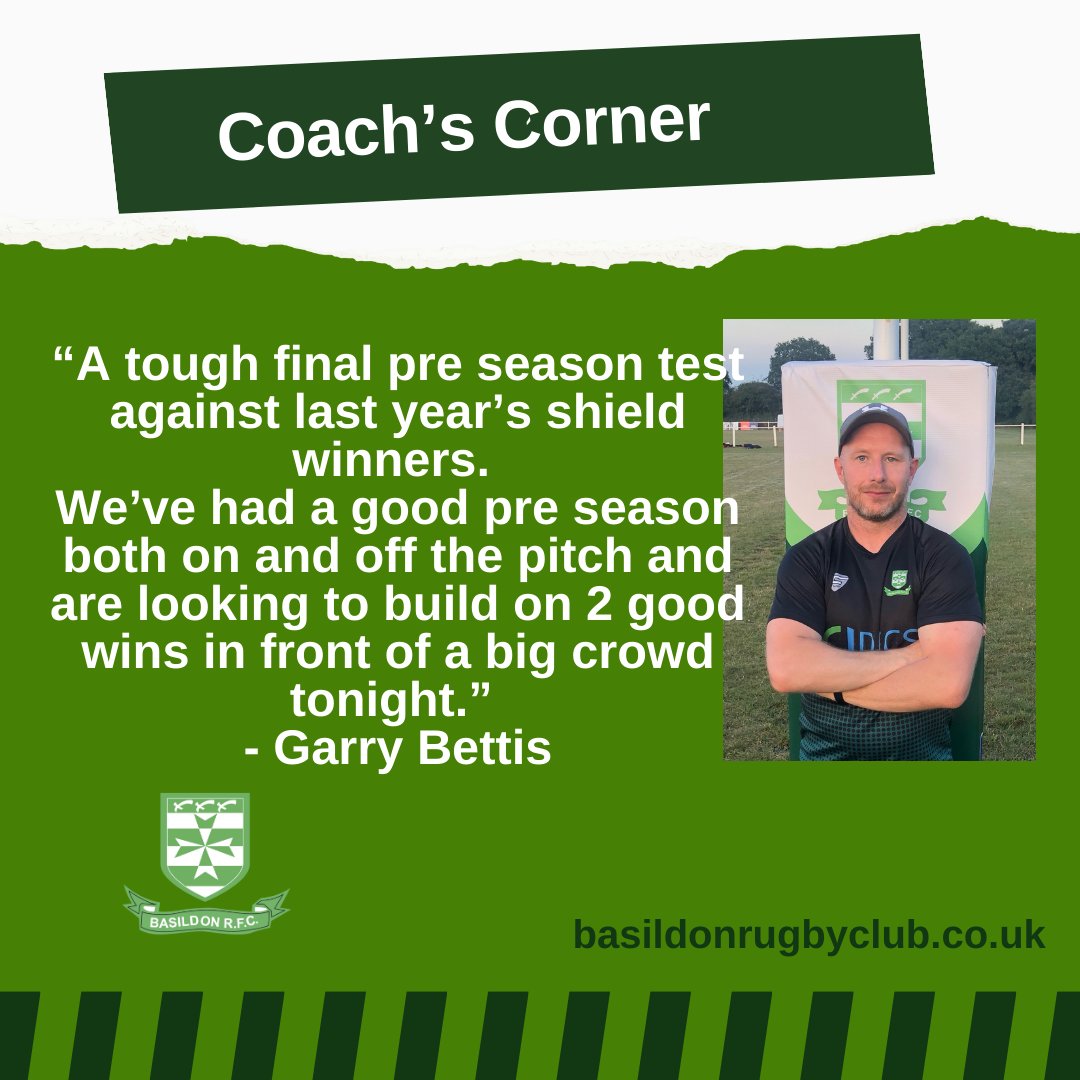 Coach’s Corner

“A tough final pre season test against last year’s shield winners.
We’ve had a good pre season both on and off the pitch and are looking to build on 2 good wins in front of a big crowd tonight.”
- Garry Bettis

BASILDON R.F.C.

basildonrugbyclub.co.uk